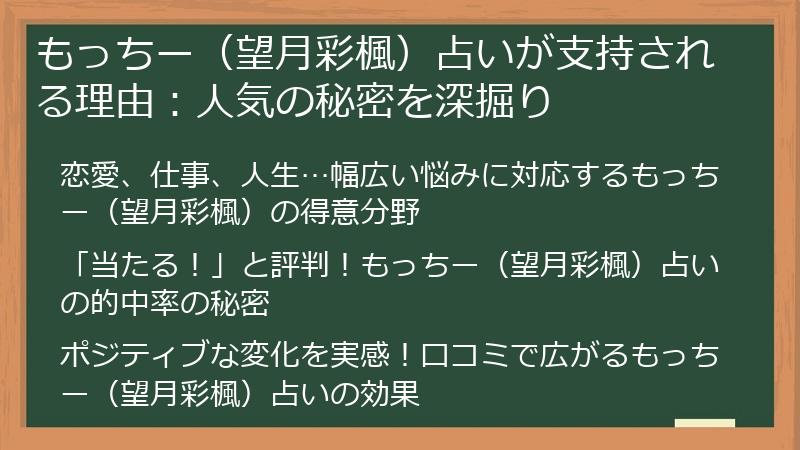 もっちー（望月彩楓）占いが支持される理由：人気の秘密を深掘り

恋愛、仕事、人生…幅広い悩みに対応するもっちー（望月彩楓）の得意分野

「当たる！」と評判！もっちー（望月彩楓）占いの的中率の秘密

ポジティブな変化を実感！口コミで広がるもっちー（望月彩楓）占いの効果